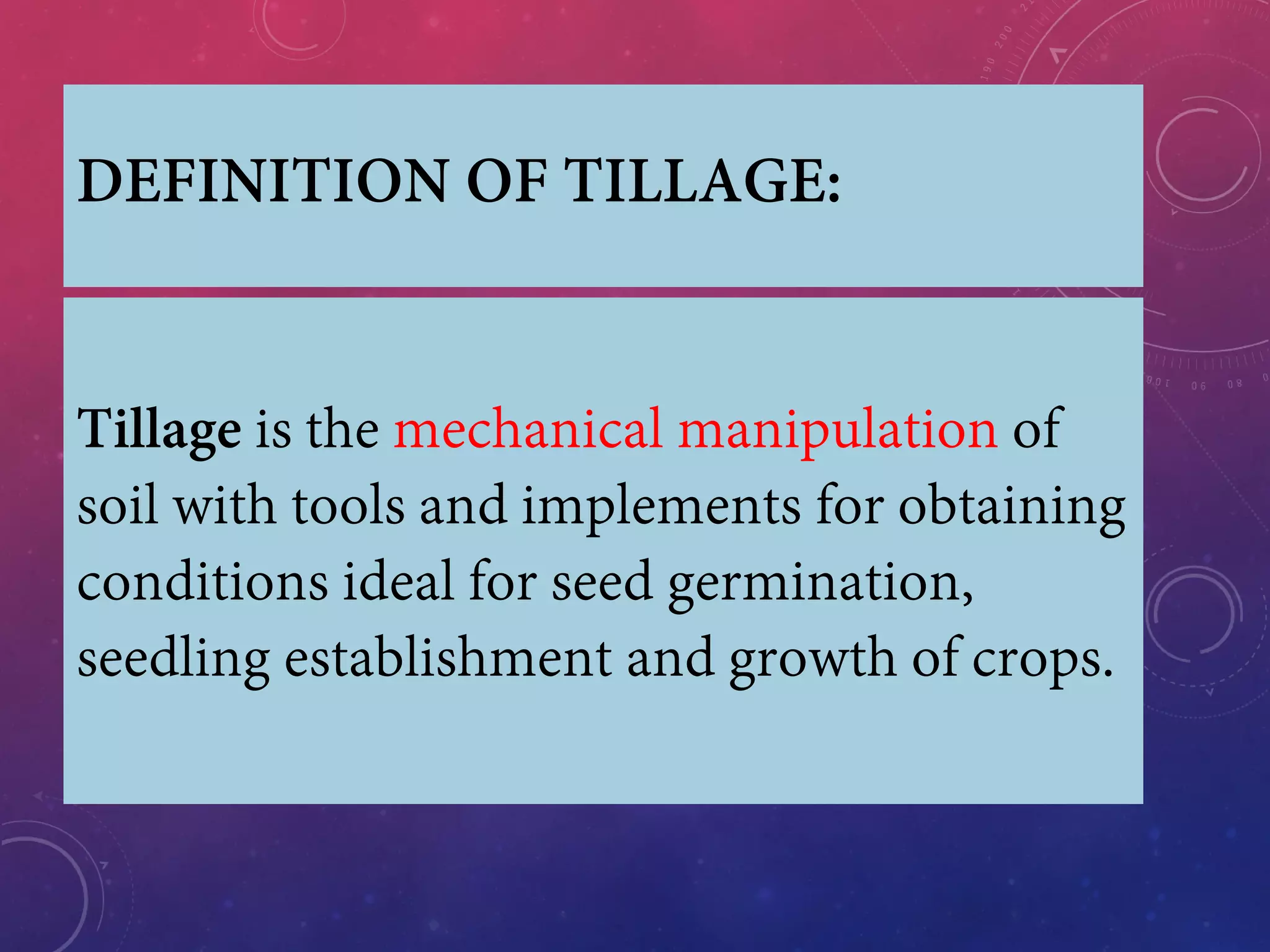 DEFINITION OF TILLAGE:

Tillage is the mechanical manipulation of soil with tools and implements for obtaining conditions ideal for seed germination, seedling establishment and growth of crops.